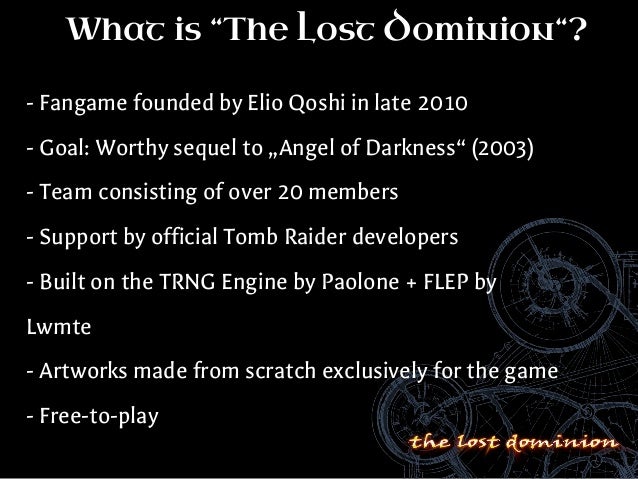 What is “The Lost Dominion“?

- Fangame founded by Elio Qoshi in late 2010

- Goal: Worthy sequel to „Angel of Darkness“ (2003)

- Team consisting of over 20 members

- Support by official Tomb Raider developers

- Built on the TRNG Engine by Paolone + FLEP by Lwmte

- Artworks made from scratch exclusively for the game

- Free-to-play

the lost dominion